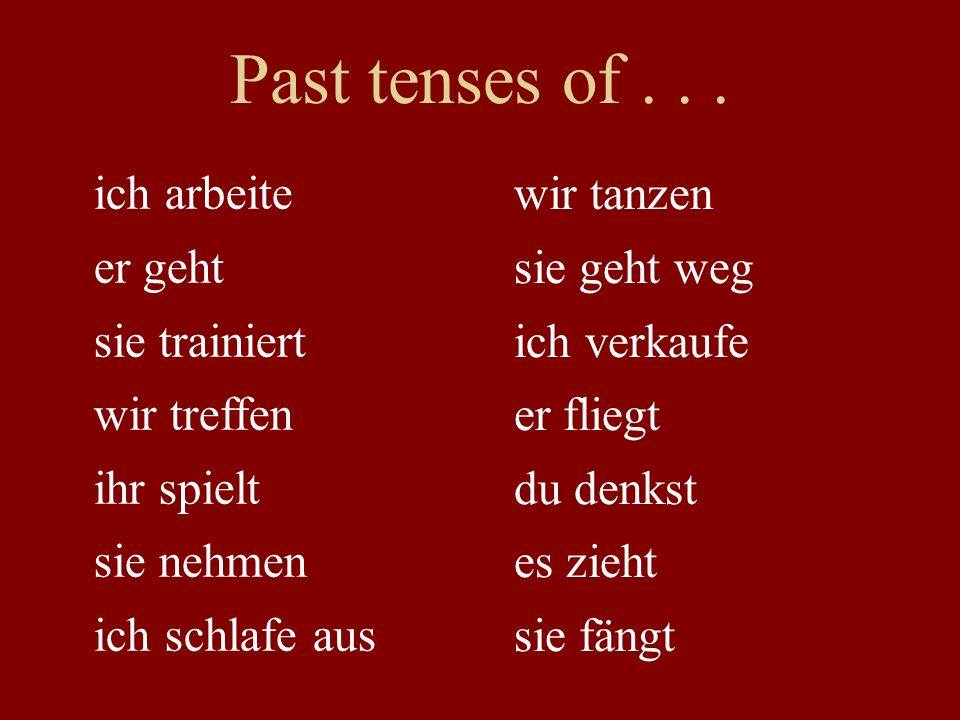 Past tenses of . . .

ich arbeite
er geht
sie trainiert
wir treffen
ihr spielt
sie nehmen
ich schlafe aus

wir tanzen
sie geht weg
ich verkaufe
er fliegt
du denkst
es zieht
sie fängt